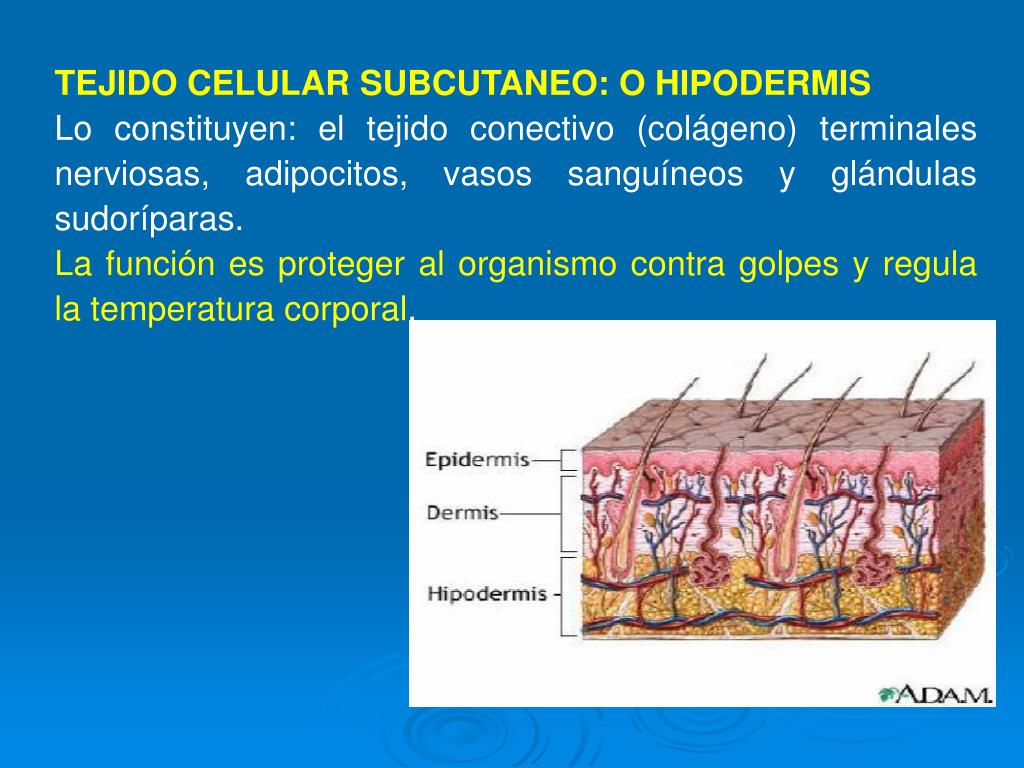 TEJIDO CELULAR SUBCUTANEO: O HIPODERMIS
Lo constituyen: el tejido conectivo (colágeno) terminales nerviosas, adipocitos, vasos sanguíneos y glándulas sudoríparas.
La función es proteger al organismo contra golpes y regula la temperatura corporal.

Epidermis
Dermis
Hipodermis
A.D.A.M.